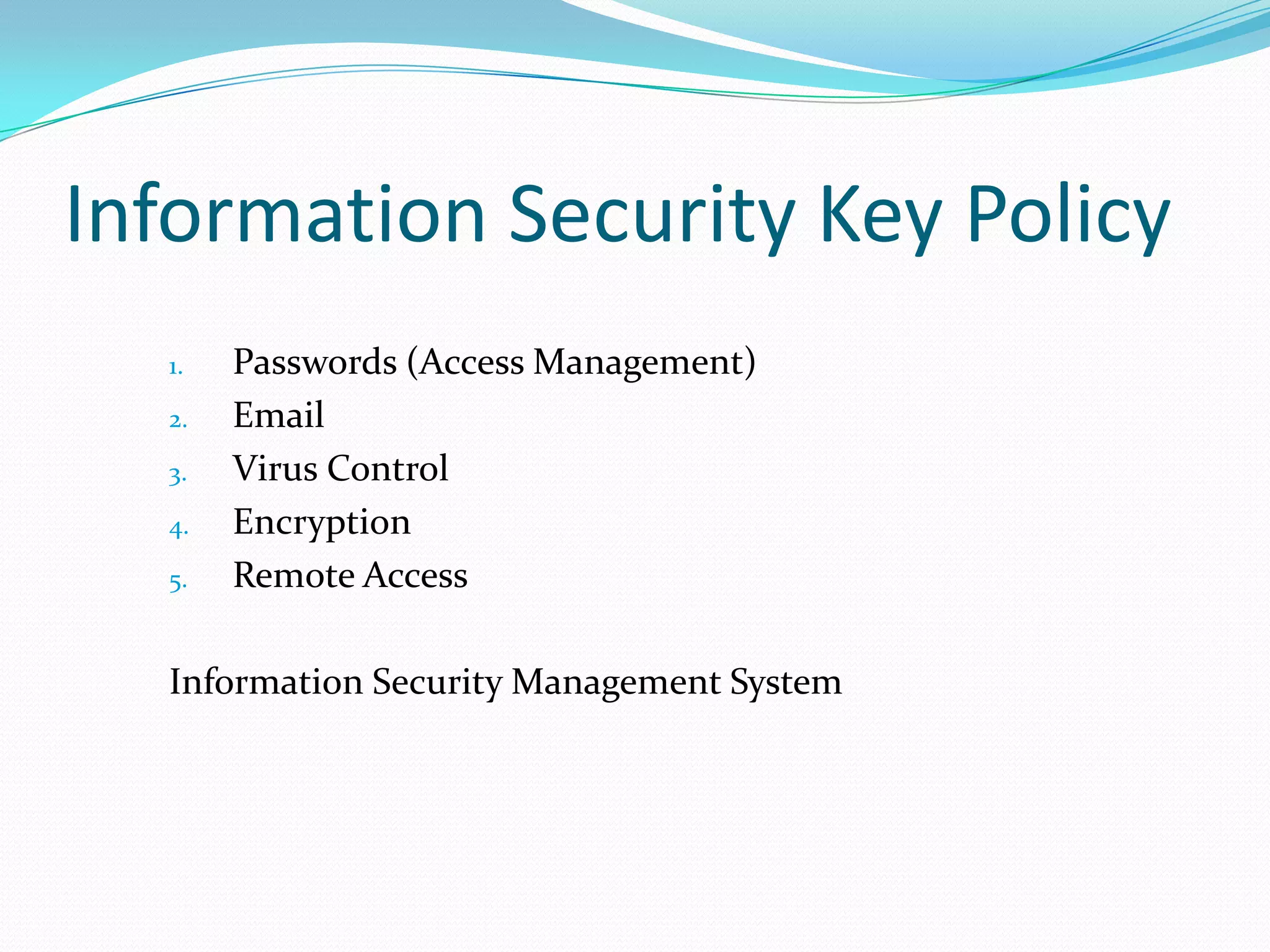 Information Security Key Policy

1. Passwords (Access Management)
2. Email
3. Virus Control
4. Encryption
5. Remote Access

Information Security Management System